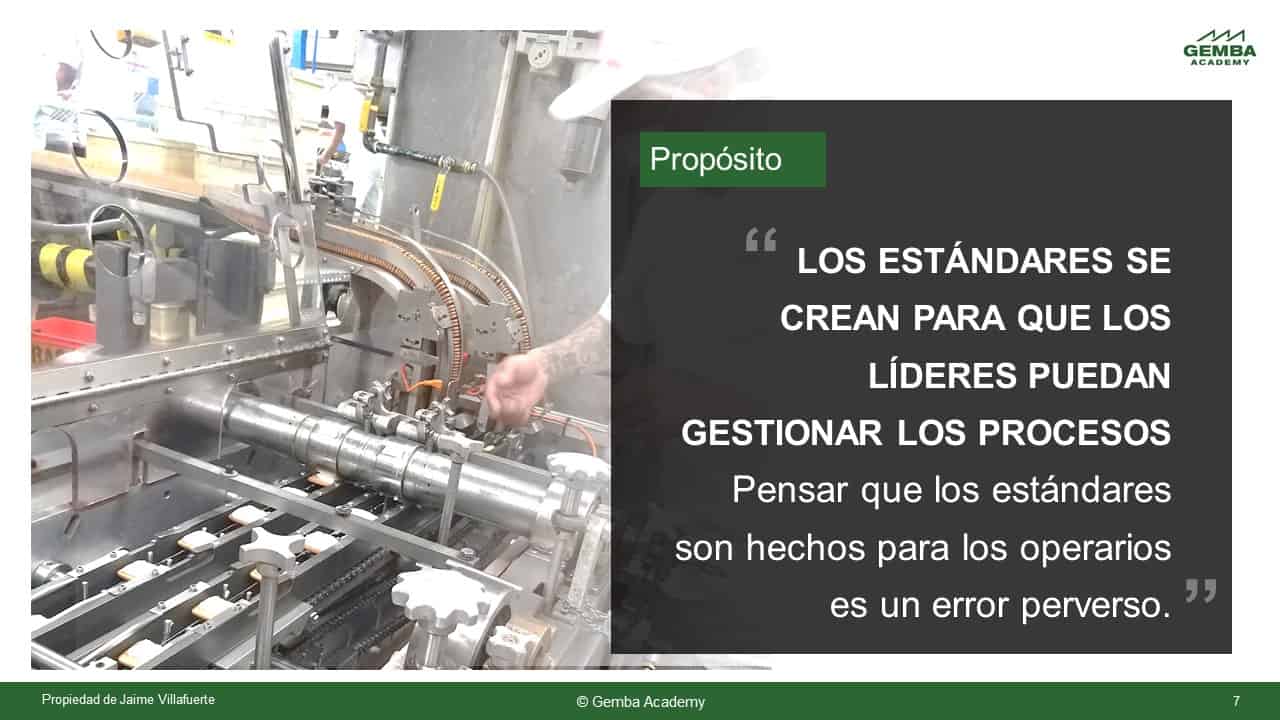 GEMBA ACADEMY

Propósito

“ LOS ESTÁNDARES SE CREAN PARA QUE LOS LÍDERES PUEDAN GESTIONAR LOS PROCESOS
Pensar que los estándares son hechos para los operarios es un error perverso. ”

Propiedad de Jaime Villafuerte

© Gemba Academy

7